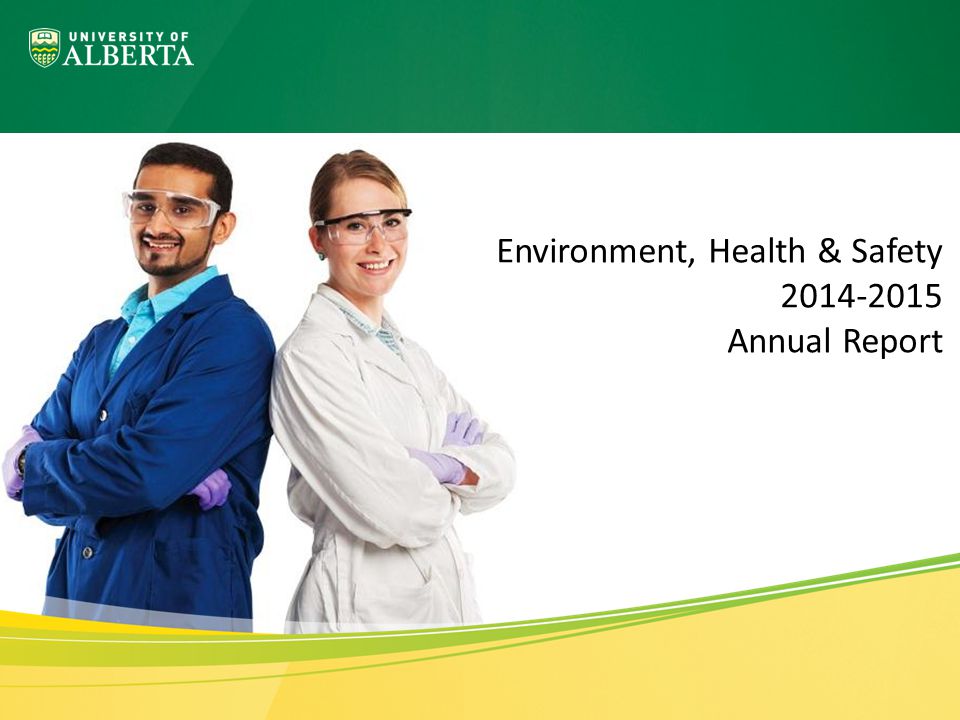 UNIVERSITY OF
ALBERTA

Environment, Health & Safety
2014-2015
Annual Report